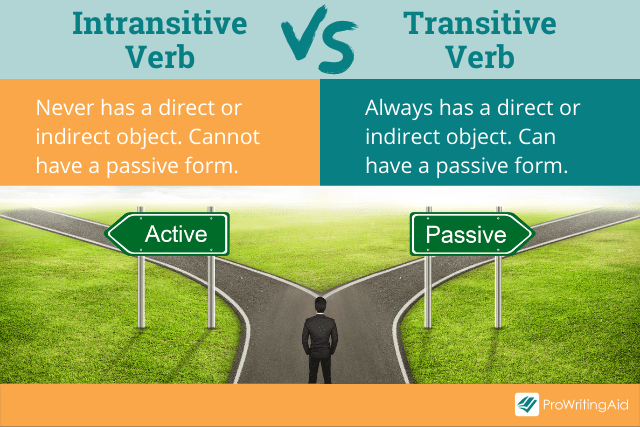 Intransitive Verb

VS

Transitive Verb

Never has a direct or indirect object. Cannot have a passive form.

Always has a direct or indirect object. Can have a passive form.

Active

Passive

ProWritingAid